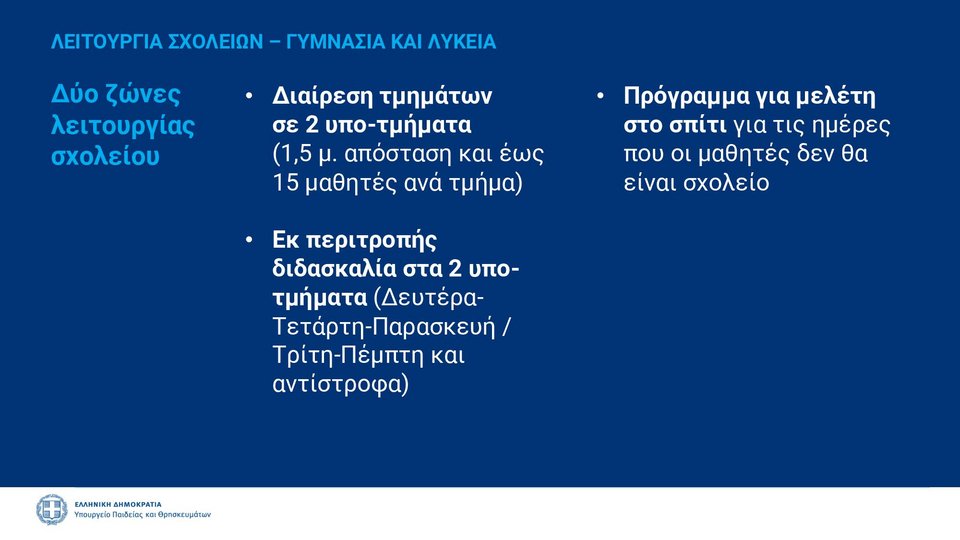 ΛΕΙΤΟΥΡΓΙΑ ΣΧΟΛΕΙΩΝ – ΓΥΜΝΑΣΙΑ ΚΑΙ ΛΥΚΕΙΑ

Δύο ζώνες λειτουργίας σχολείου

• Διαίρεση τμημάτων σε 2 υπο-τμήματα (1,5 μ. απόσταση και έως 15 μαθητές ανά τμήμα)

• Εκ περιτροπής διδασκαλία στα 2 υπο-τμήματα (Δευτέρα-Τετάρτη-Παρασκευή / Τρίτη-Πέμπτη και αντίστροφα)

• Πρόγραμμα για μελέτη στο σπίτι για τις ημέρες που οι μαθητές δεν θα είναι σχολείο

ΕΛΛΗΝΙΚΗ ΔΗΜΟΚΡΑΤΙΑ
Υπουργείο Παιδείας και Θρησκευμάτων